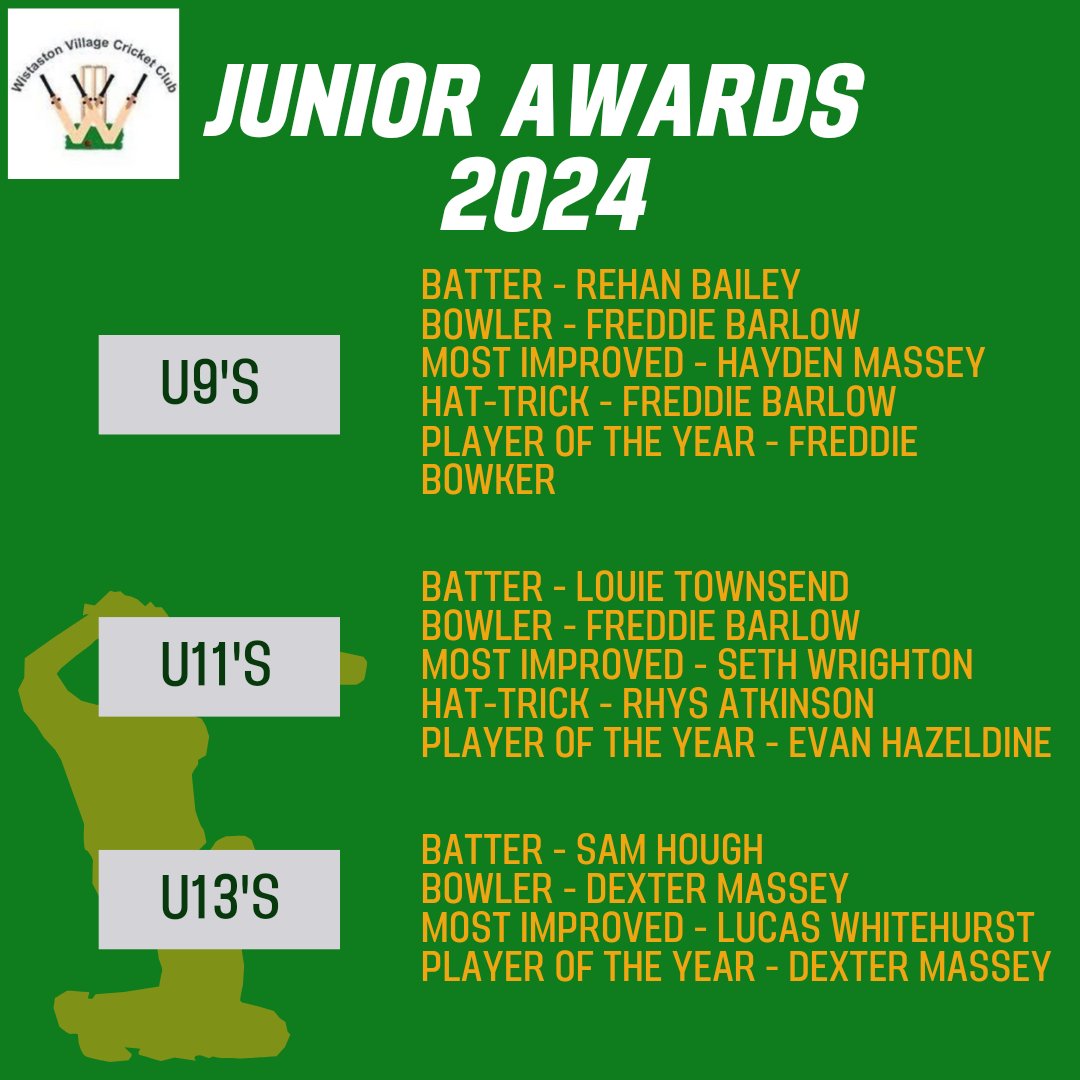 Wistaston Village Cricket Club

JUNIOR AWARDS 2024

U9'S

BATTER - REHAN BAILEY
BOWLER - FREDDIE BARLOW
MOST IMPROVED - HAYDEN MASSEY
HAT-TRICK - FREDDIE BARLOW
PLAYER OF THE YEAR - FREDDIE BOWKER

U11'S

BATTER - LOUIE TOWNSEND
BOWLER - FREDDIE BARLOW
MOST IMPROVED - SETH WRIGHTON
HAT-TRICK - RHYS ATKINSON
PLAYER OF THE YEAR - EVAN HAZELDINE

U13'S

BATTER - SAM HOUGH
BOWLER - DEXTER MASSEY
MOST IMPROVED - LUCAS WHITEHURST
PLAYER OF THE YEAR - DEXTER MASSEY